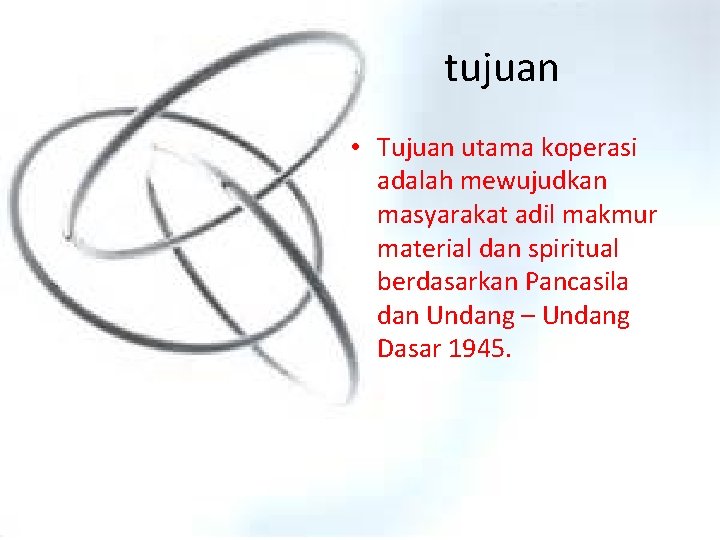 tujuan

• Tujuan utama koperasi adalah mewujudkan masyarakat adil makmur material dan spiritual berdasarkan Pancasila dan Undang – Undang Dasar 1945.